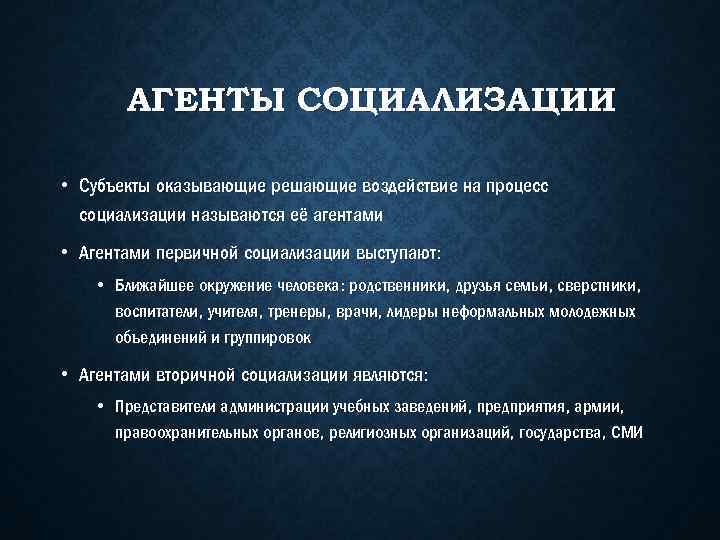 АГЕНТЫ СОЦИАЛИЗАЦИИ

• Субъекты оказывающие решающие воздействие на процесс социализации называются её агентами

• Агентами первичной социализации выступают:

• Ближайшее окружение человека: родственники, друзья семьи, сверстники, воспитатели, учителя, тренеры, врачи, лидеры неформальных молодежных объединений и группировок

• Агентами вторичной социализации являются:

• Представители администрации учебных заведений, предприятия, армии, правоохранительных органов, религиозных организаций, государства, СМИ